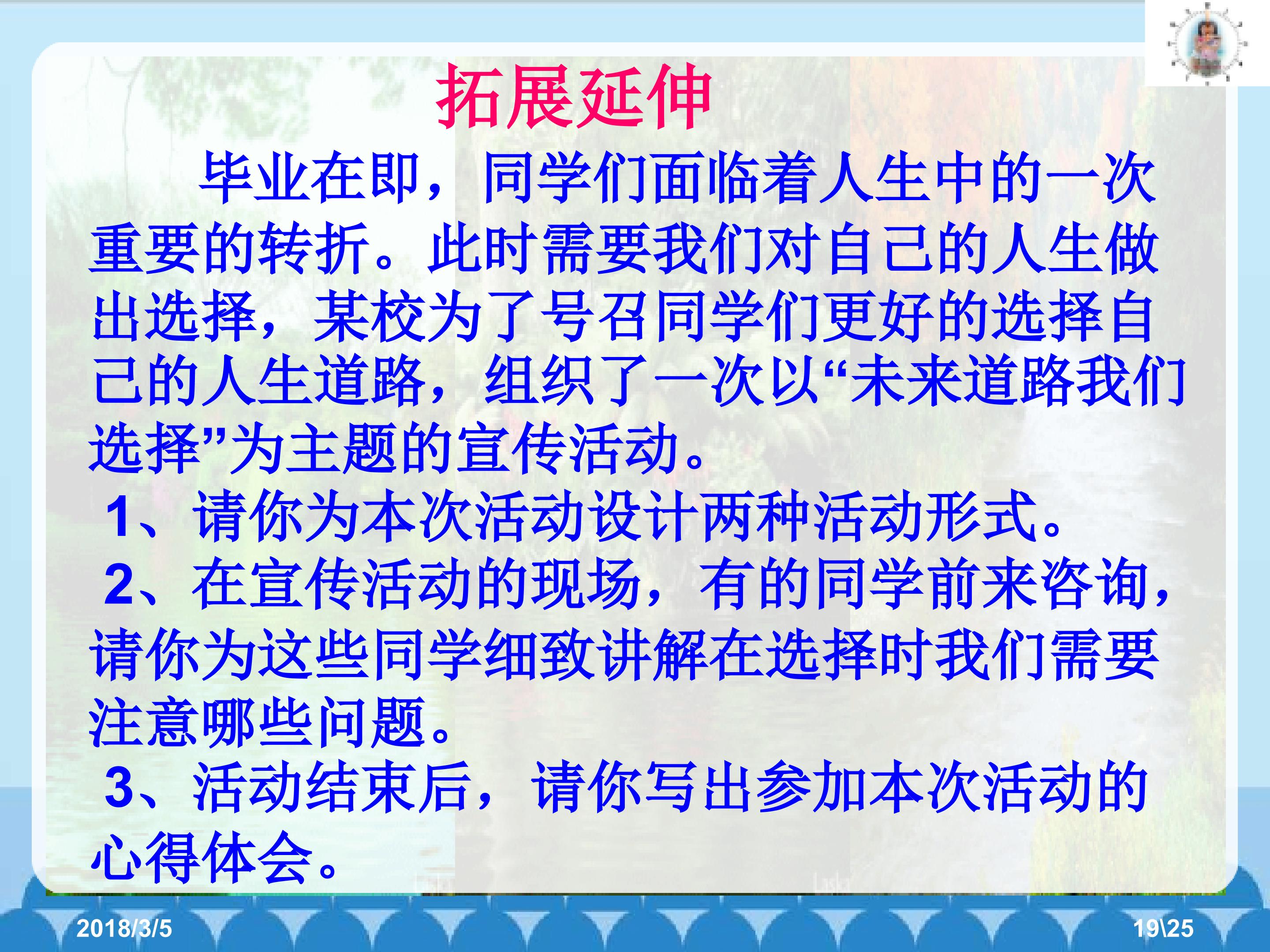 拓展延伸

毕业在即，同学们面临着人生中的一次重要的转折。此时需要我们对自己的人生做出选择，某校为了号召同学们更好的选择自己的人生道路，组织了一次以“未来道路我们选择”为主题的宣传活动。

1、请你为本次活动设计两种活动形式。

2、在宣传活动的现场，有的同学前来咨询，请你为这些同学细致讲解在选择时我们需要注意哪些问题。

3、活动结束后，请你写出参加本次活动的心得体会。

2018/3/5

19\25